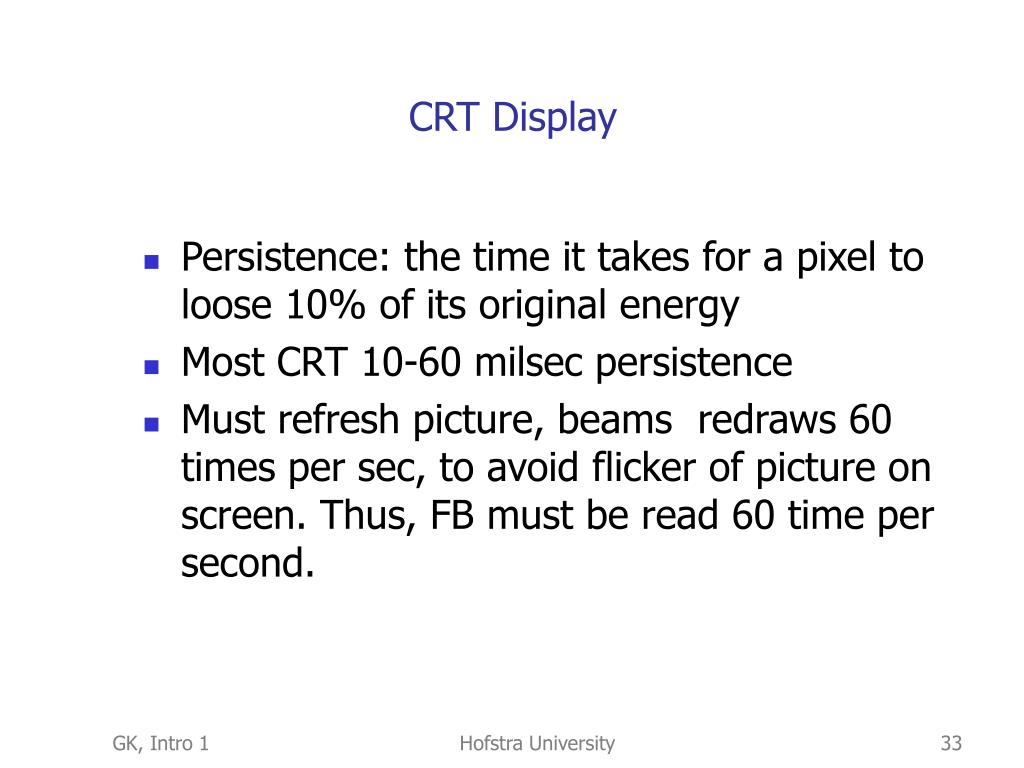 CRT Display

- Persistence: the time it takes for a pixel to loose 10% of its original energy
- Most CRT 10-60 milsec persistence
- Must refresh picture, beams  redraws 60 times per sec, to avoid flicker of picture on screen. Thus, FB must be read 60 time per second.

GK, Intro 1

Hofstra University

33